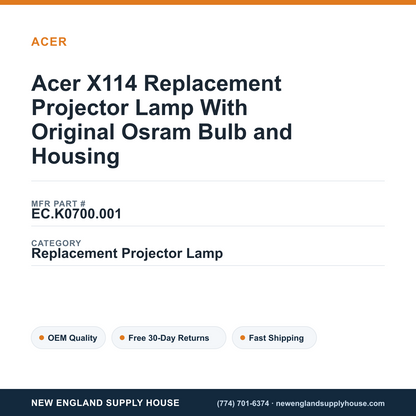 ACER

Acer X114 Replacement Projector Lamp With Original Osram Bulb and Housing

MFR PART #
EC.K0700.001

CATEGORY
Replacement Projector Lamp

OEM Quality
Free 30-Day Returns
Fast Shipping

NEW ENGLAND SUPPLY HOUSE
(774) 701-6374 · newenglandsupplyhouse.com